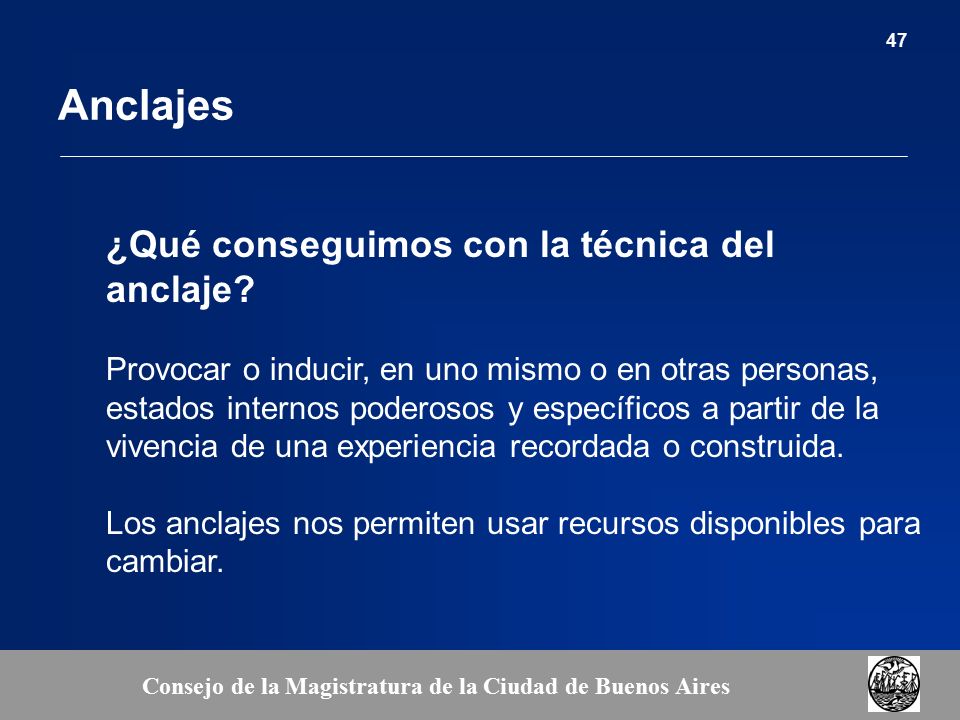 47

Anclajes

¿Qué conseguimos con la técnica del anclaje?

Provocar o inducir, en uno mismo o en otras personas, estados internos poderosos y específicos a partir de la vivencia de una experiencia recordada o construida.

Los anclajes nos permiten usar recursos disponibles para cambiar.

Consejo de la Magistratura de la Ciudad de Buenos Aires